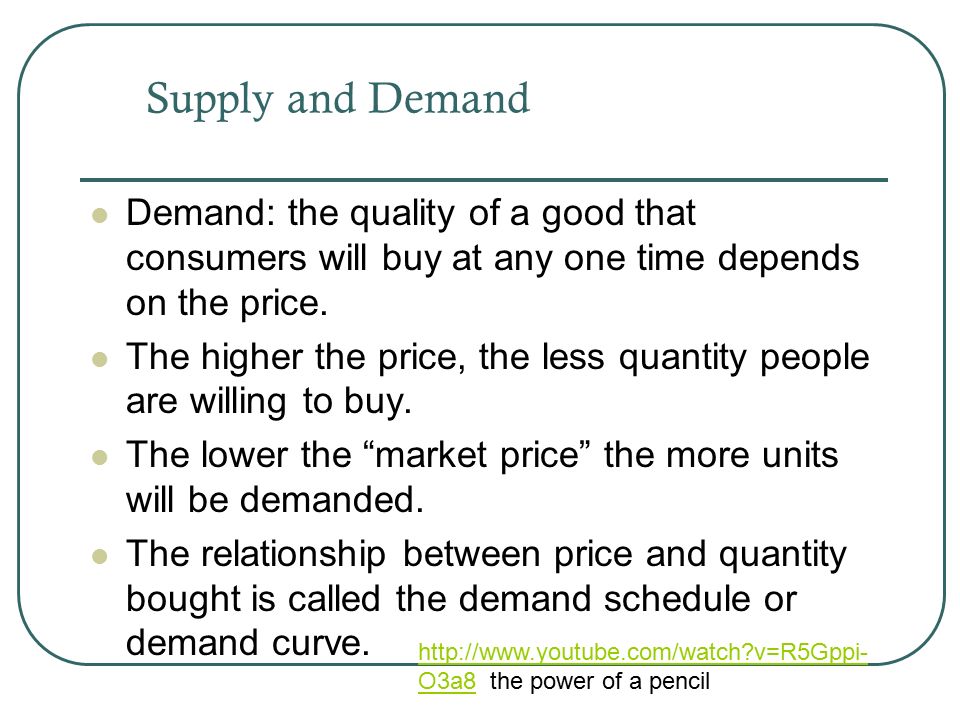 Supply and Demand

- Demand: the quality of a good that consumers will buy at any one time depends on the price.
- The higher the price, the less quantity people are willing to buy.
- The lower the “market price” the more units will be demanded.
- The relationship between price and quantity bought is called the demand schedule or demand curve.

http://www.youtube.com/watch?v=R5Gppi-O3a8 the power of a pencil